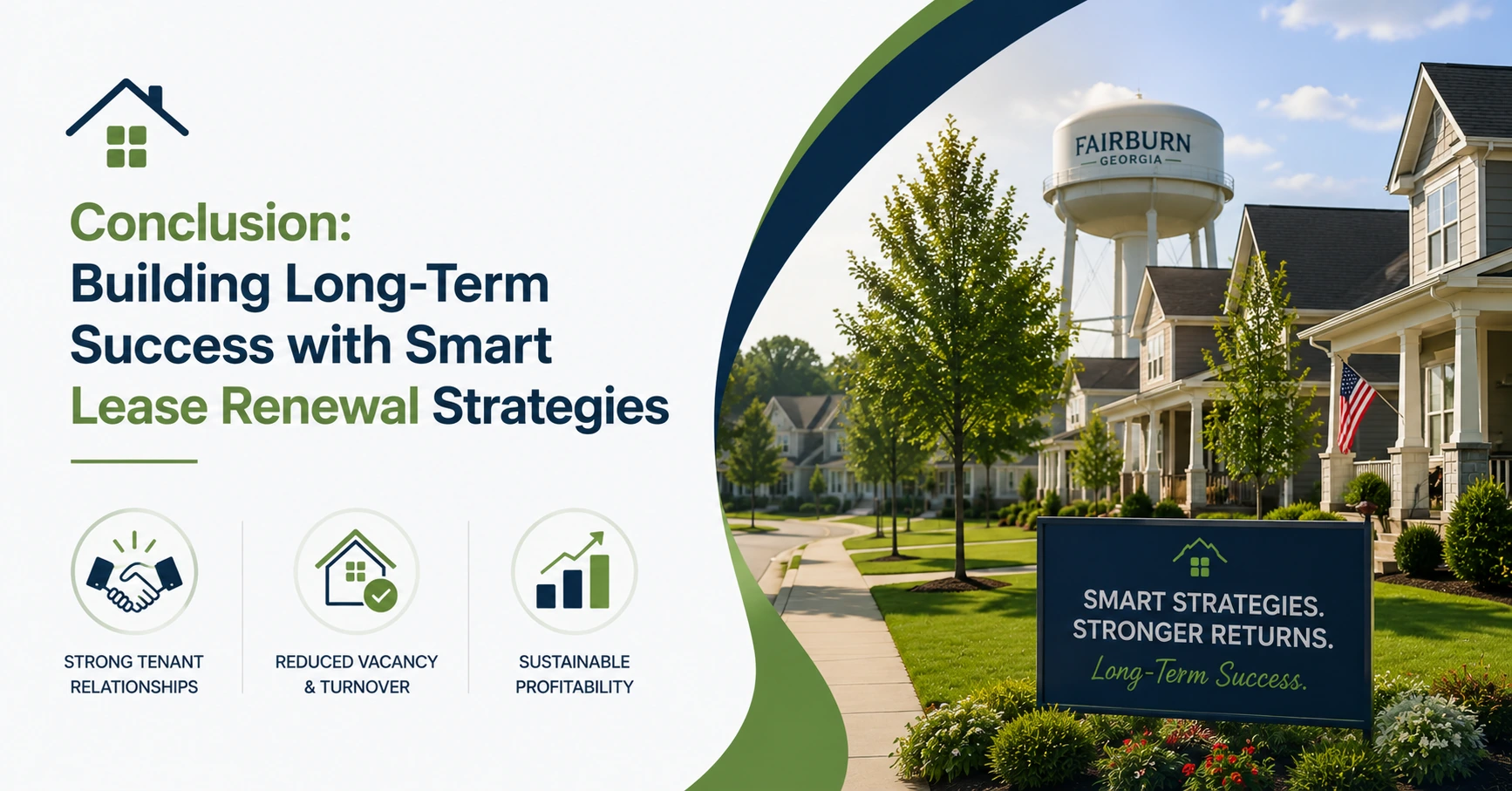 Conclusion:
Building Long-Term Success with Smart Lease Renewal Strategies

STRONG TENANT RELATIONSHIPS

REDUCED VACANCY & TURNOVER

SUSTAINABLE PROFITABILITY

FAIRBURN
GEORGIA

SMART STRATEGIES.
STRONGER RETURNS.
Long-Term Success.